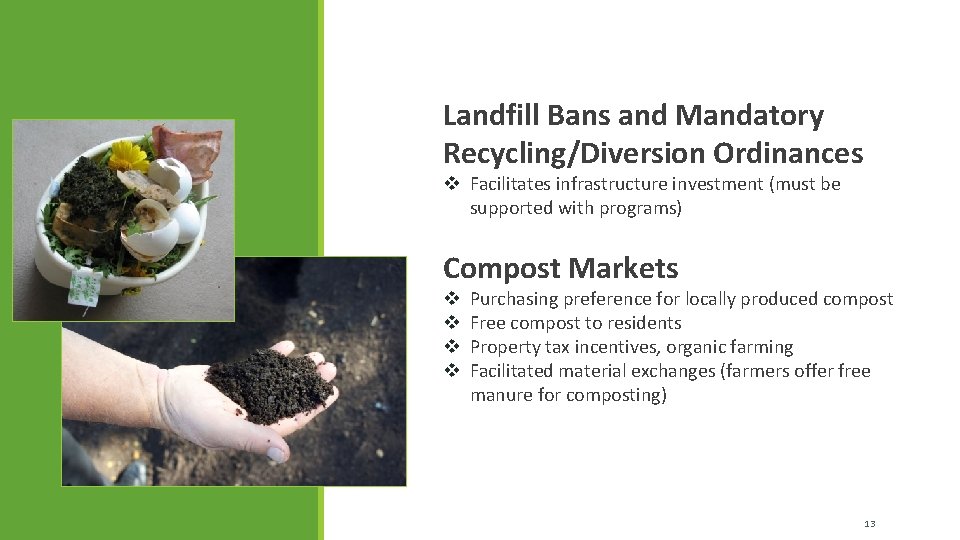 Landfill Bans and Mandatory Recycling/Diversion Ordinances

❖ Facilitates infrastructure investment (must be supported with programs)

Compost Markets

❖ Purchasing preference for locally produced compost
❖ Free compost to residents
❖ Property tax incentives, organic farming
❖ Facilitated material exchanges (farmers offer free manure for composting)

13